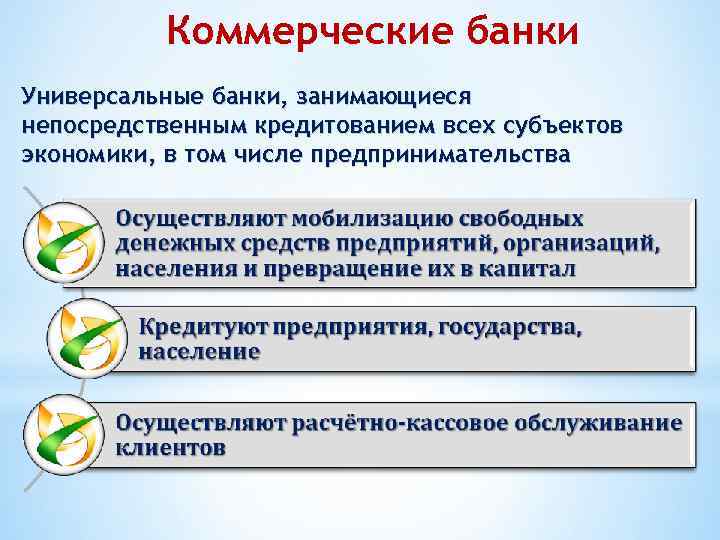 Коммерческие банки

Универсальные банки, занимающиеся непосредственным кредитованием всех субъектов экономики, в том числе предпринимательства

Осуществляют мобилизацию свободных денежных средств предприятий, организаций, населения и превращение их в капитал

Кредитуют предприятия, государства, население

Осуществляют расчётно-кассовое обслуживание клиентов